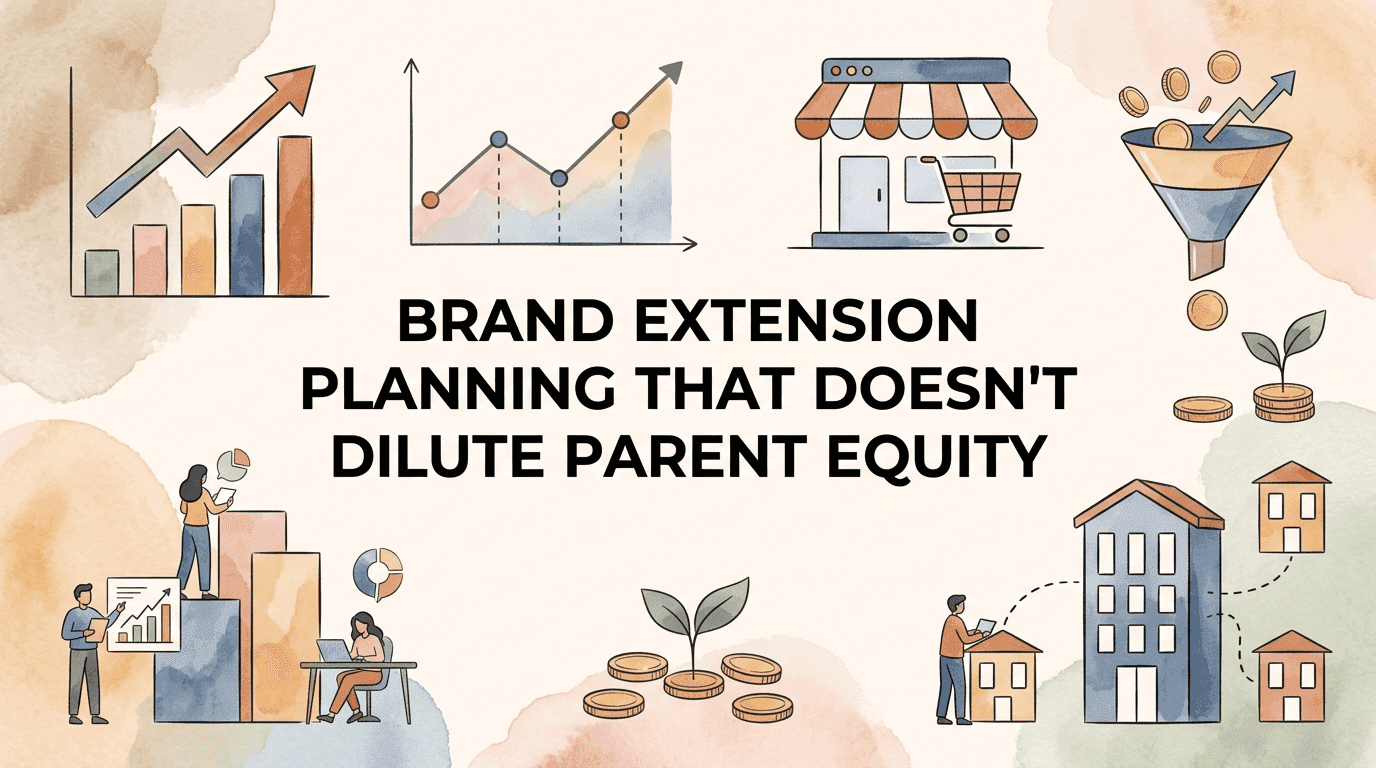 BRAND EXTENSION PLANNING THAT DOESN'T DILUTE PARENT EQUITY